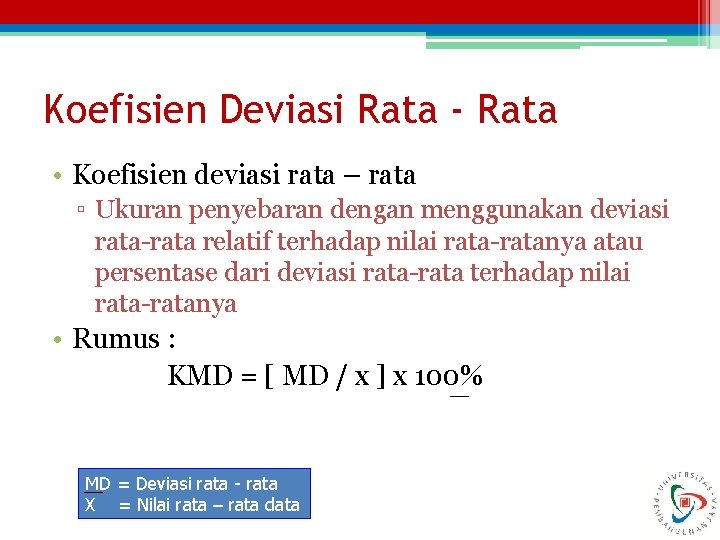 Koefisien Deviasi Rata - Rata

• Koefisien deviasi rata – rata
▫ Ukuran penyebaran dengan menggunakan deviasi rata-rata relatif terhadap nilai rata-ratanya atau persentase dari deviasi rata-rata terhadap nilai rata-ratanya

• Rumus :

KMD = [ MD / x ] x 100%

MD = Deviasi rata - rata
X = Nilai rata – rata data

UNIVERSITAS PEMBANGUNAN JAYA